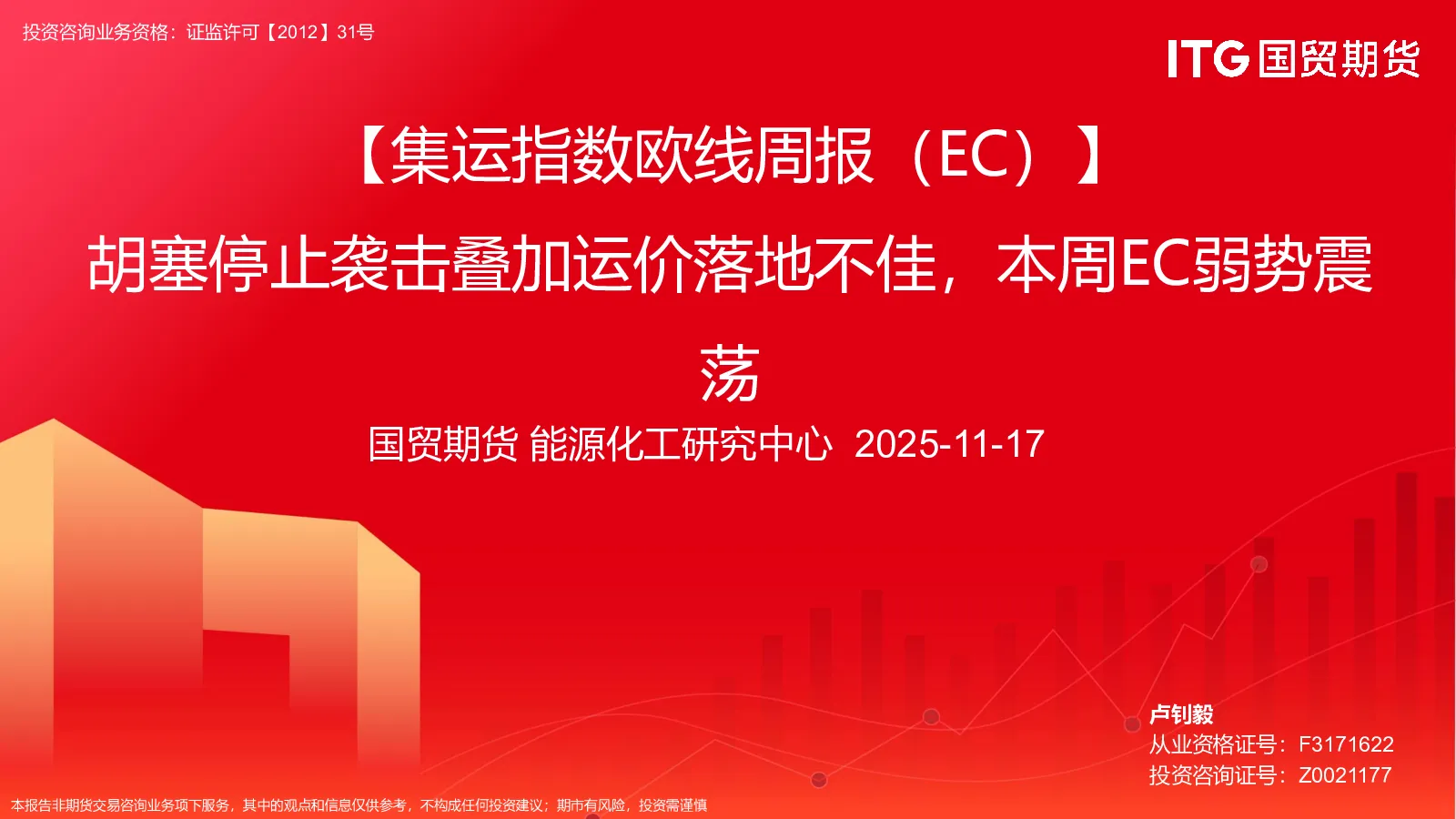 投资咨询业务资格：证监许可【2012】31号

ITG 国贸期货

【集运指数欧线周报（EC）】

胡塞停止袭击叠加运价落地不佳，本周EC弱势震荡

国贸期货 能源化工研究中心 2025-11-17

卢钊毅
从业资格证号：F3171622
投资咨询证号：Z0021177

本报告非期货交易咨询业务项下服务，其中的观点和信息仅供参考，不构成任何投资建议；期市有风险，投资需谨慎